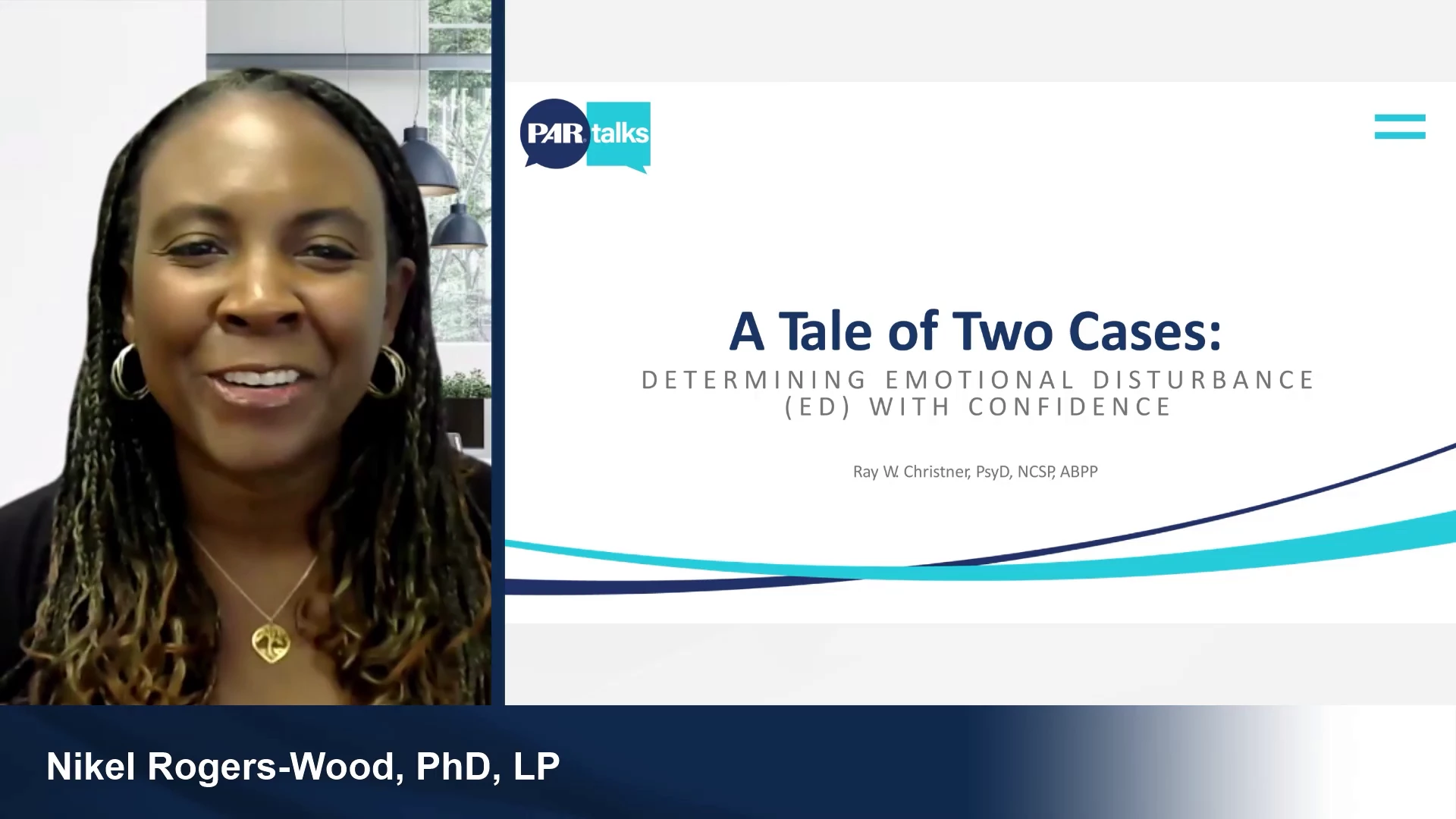 PAR talks

A Tale of Two Cases:

DETERMINING EMOTIONAL DISTURBANCE (ED) WITH CONFIDENCE

Ray W. Christner, PsyD, NCSP, ABPP

Nikel Rogers-Wood, PhD, LP